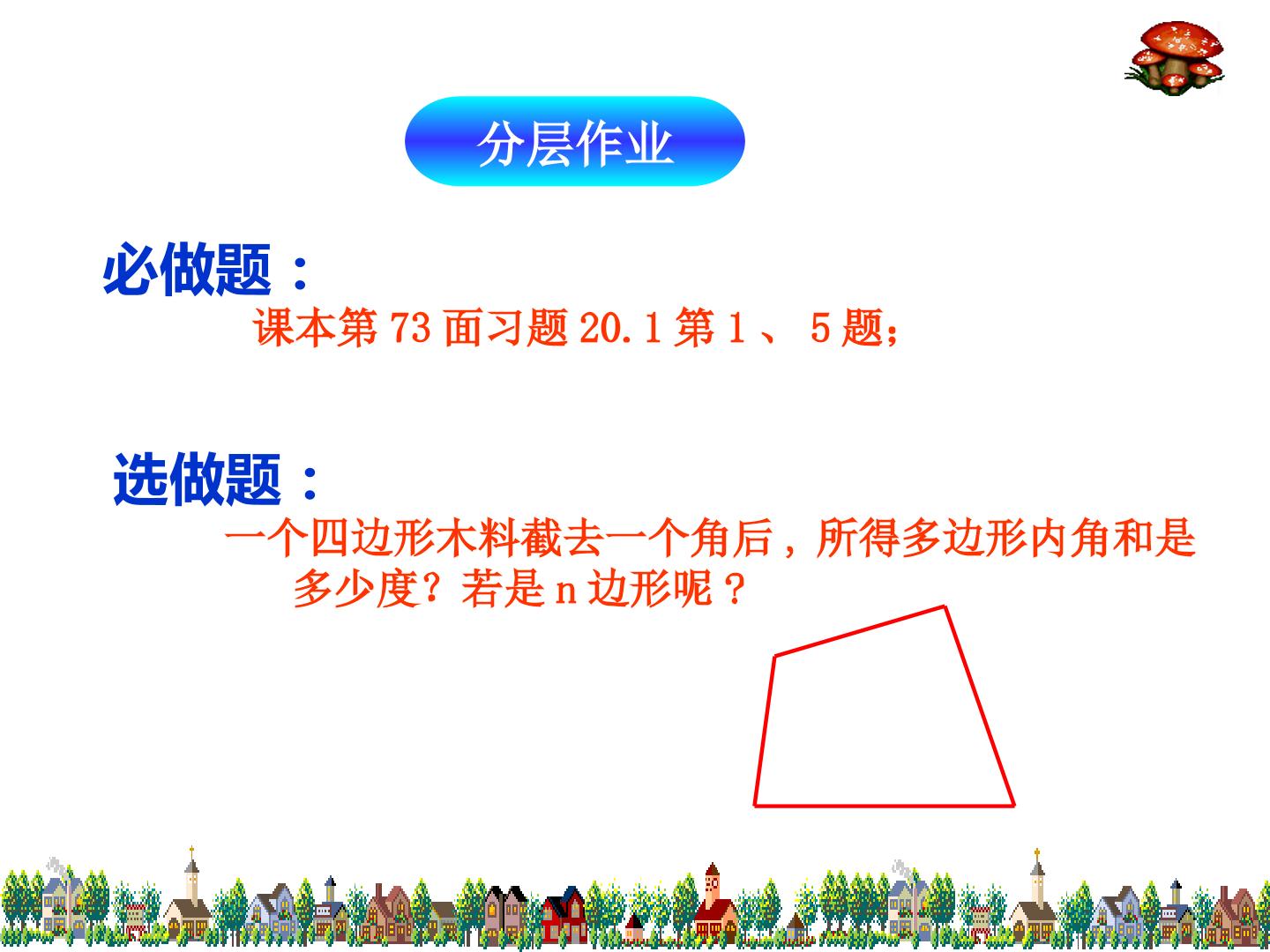 分层作业

必做题：

课本第73面习题20.1第1、5题；

选做题：

一个四边形木料截去一个角后，所得多边形内角和是多少度？若是n边形呢？